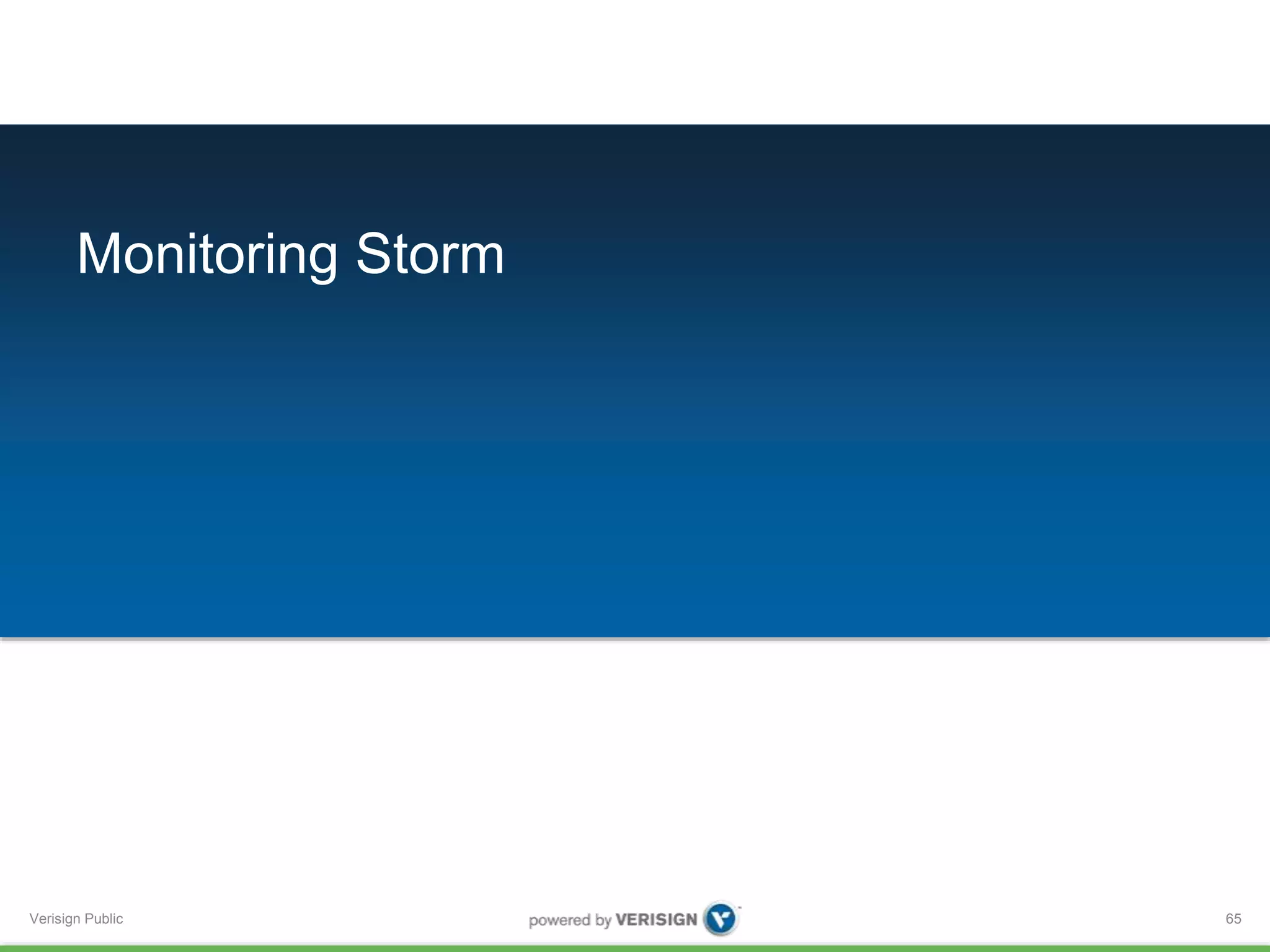 Monitoring Storm

Verisign Public

powered by VERISIGN

65